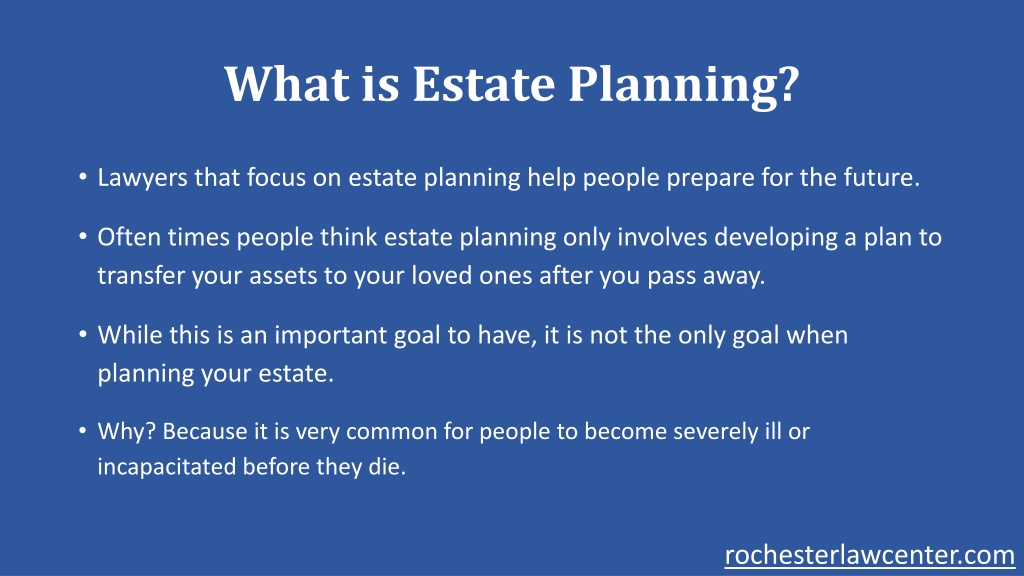 What is Estate Planning?

• Lawyers that focus on estate planning help people prepare for the future.

• Often times people think estate planning only involves developing a plan to transfer your assets to your loved ones after you pass away.

• While this is an important goal to have, it is not the only goal when planning your estate.

• Why? Because it is very common for people to become severely ill or incapacitated before they die.

rochesterlawcenter.com